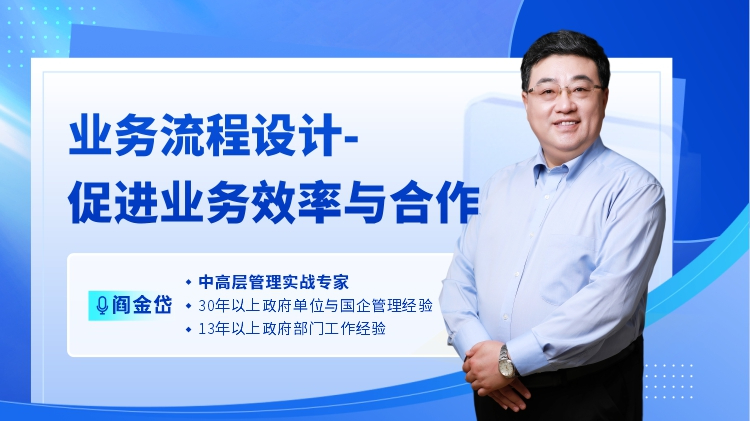 业务流程设计-
促进业务效率与合作

阎金岱

• 中高层管理实战专家
• 30年以上政府单位与国企管理经验
• 13年以上政府部门工作经验